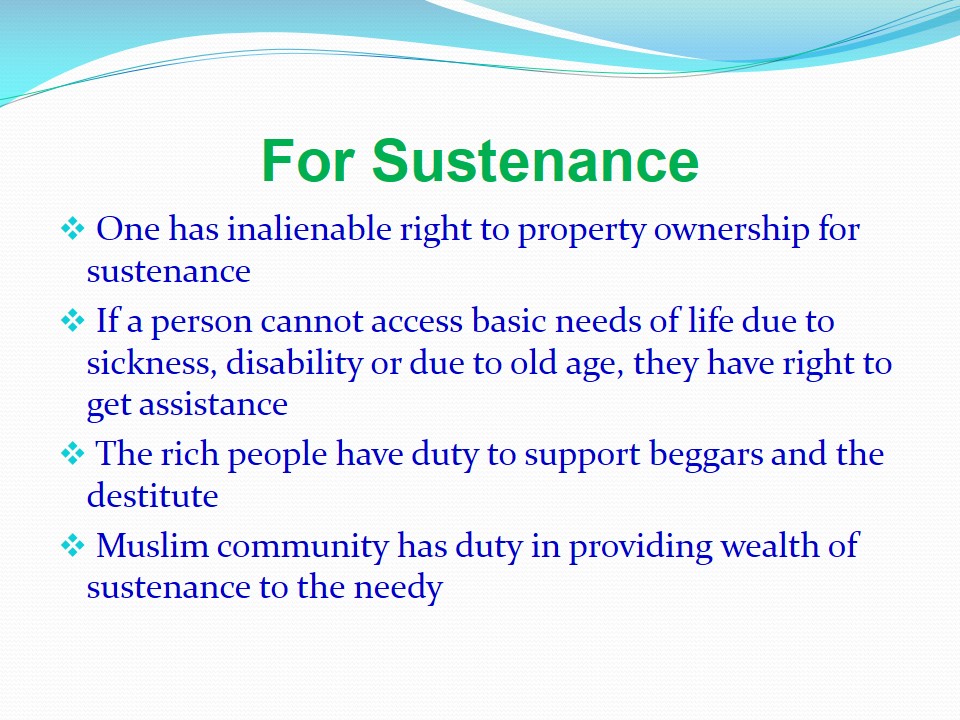 For Sustenance

❖ One has inalienable right to property ownership for sustenance

❖ If a person cannot access basic needs of life due to sickness, disability or due to old age, they have right to get assistance

❖ The rich people have duty to support beggars and the destitute

❖ Muslim community has duty in providing wealth of sustenance to the needy